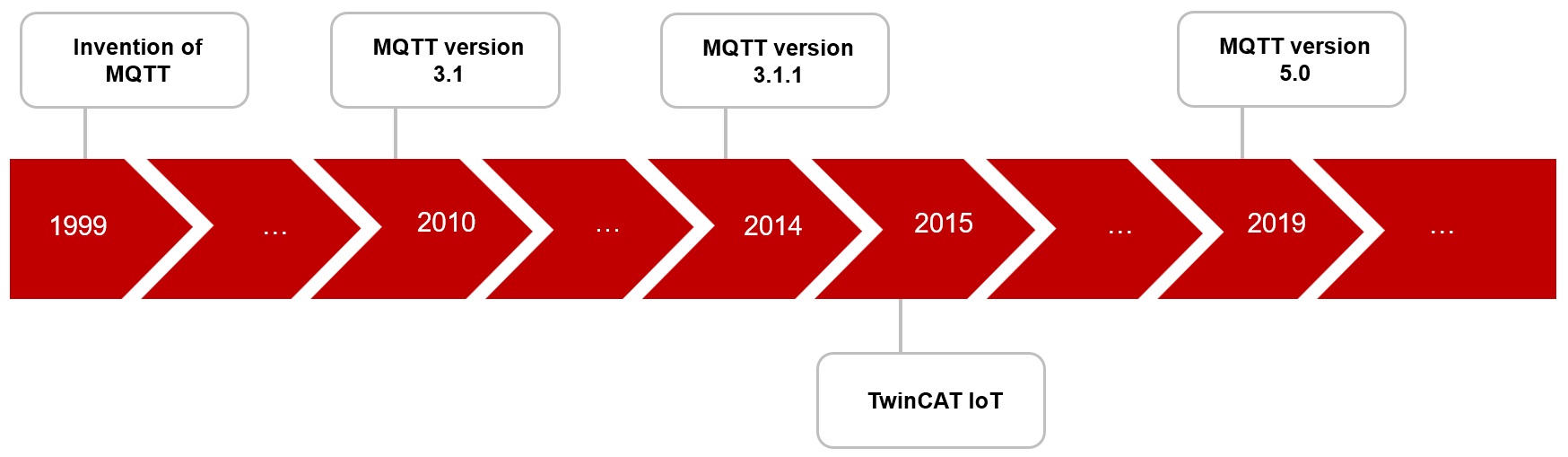 Invention of MQTT

MQTT version 3.1

MQTT version 3.1.1

MQTT version 5.0

1999

…

2010

…

2014

2015

…

2019

…

TwinCAT IoT